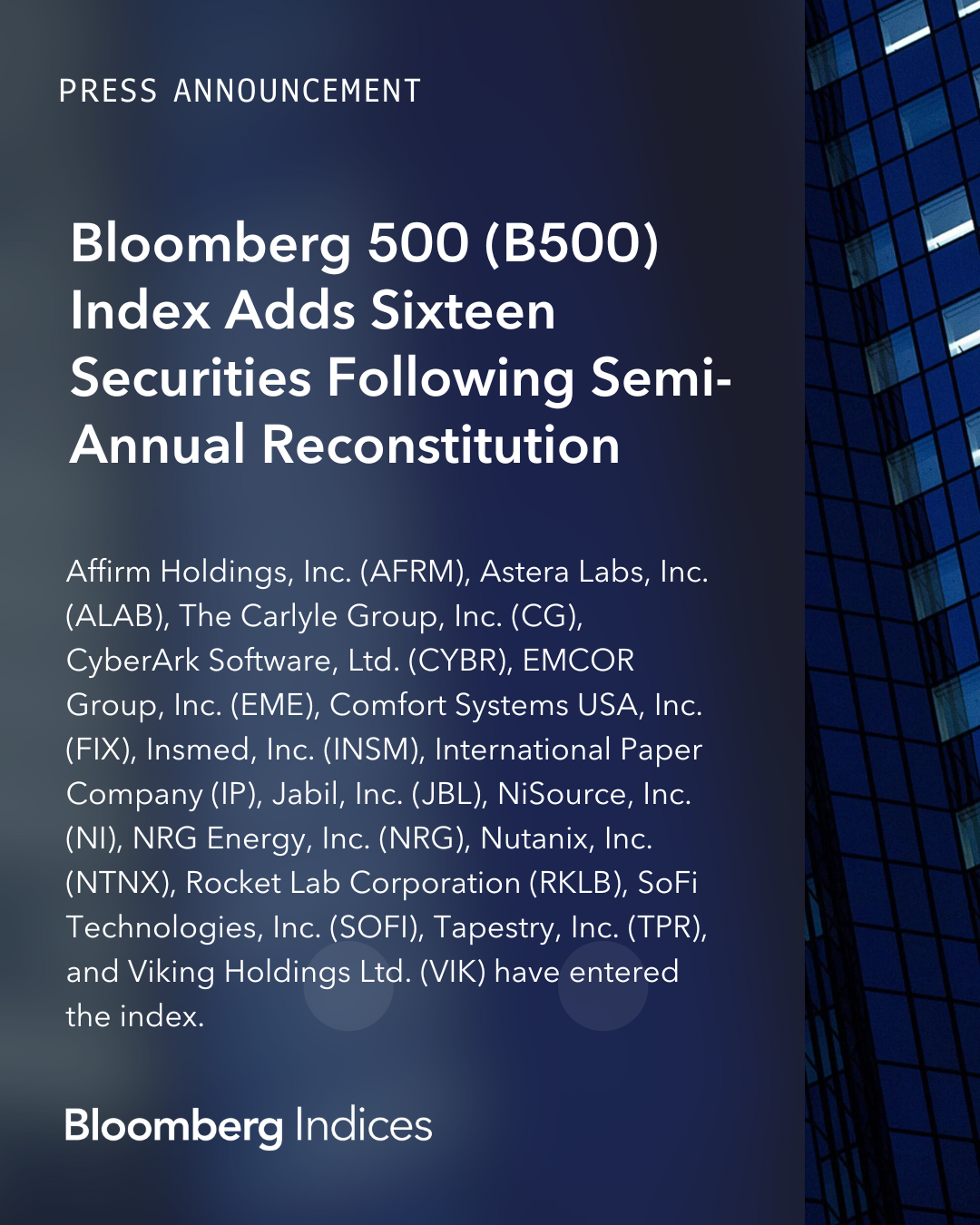 PRESS ANNOUNCEMENT

Bloomberg 500 (B500) Index Adds Sixteen Securities Following Semi-Annual Reconstitution

Affirm Holdings, Inc. (AFRM), Astera Labs, Inc. (ALAB), The Carlyle Group, Inc. (CG), CyberArk Software, Ltd. (CYBR), EMCOR Group, Inc. (EME), Comfort Systems USA, Inc. (FIX), Insmed, Inc. (INSM), International Paper Company (IP), Jabil, Inc. (JBL), NiSource, Inc. (NI), NRG Energy, Inc. (NRG), Nutanix, Inc. (NTNX), Rocket Lab Corporation (RKLB), SoFi Technologies, Inc. (SOFI), Tapestry, Inc. (TPR), and Viking Holdings Ltd. (VIK) have entered the index.

Bloomberg Indices